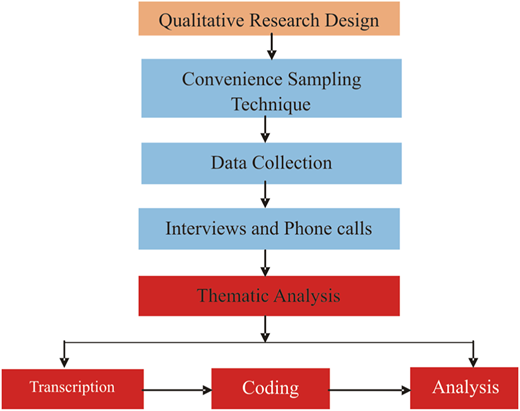 Qualitative Research Design

Convenience Sampling Technique

Data Collection

Interviews and Phone calls

Thematic Analysis

Transcription

Coding

Analysis